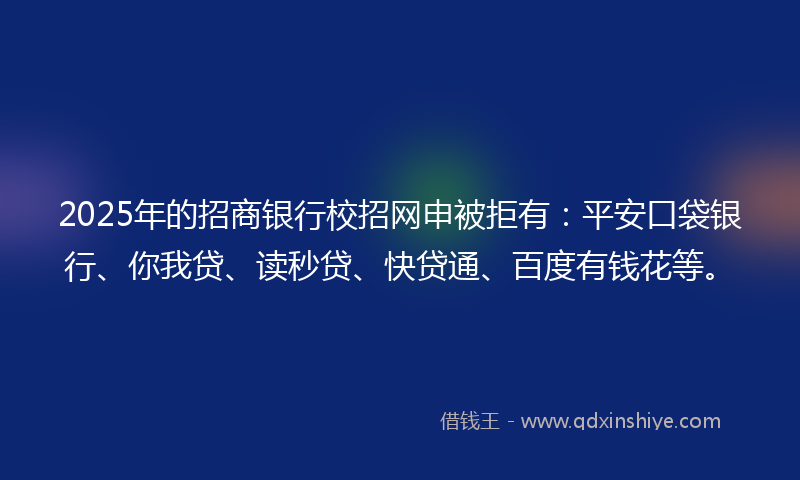 2025年的招商银行校招网申被拒有：平安口袋银行、你我贷、读秒贷、快贷通、百度有钱花等。

借钱王 - www.qdxinshiye.com